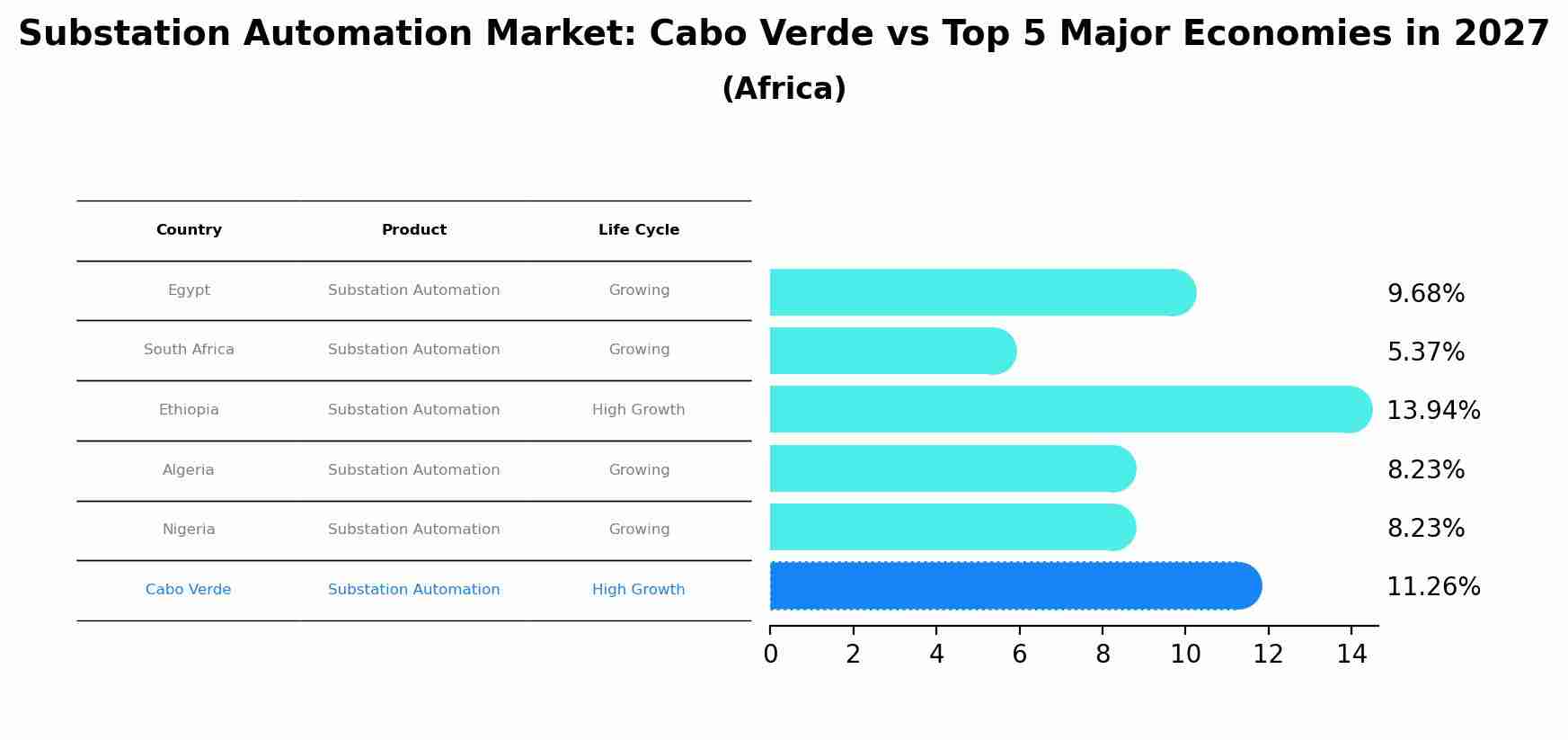 Substation Automation Market: Cabo Verde vs Top 5 Major Economies in 2027
(Africa)

| Country | Product | Life Cycle |
|---|---|---|
| Egypt | Substation Automation | Growing |
| South Africa | Substation Automation | Growing |
| Ethiopia | Substation Automation | High Growth |
| Algeria | Substation Automation | Growing |
| Nigeria | Substation Automation | Growing |
| Cabo Verde | Substation Automation | High Growth |

9.68%
5.37%
13.94%
8.23%
8.23%
11.26%

0 2 4 6 8 10 12 14